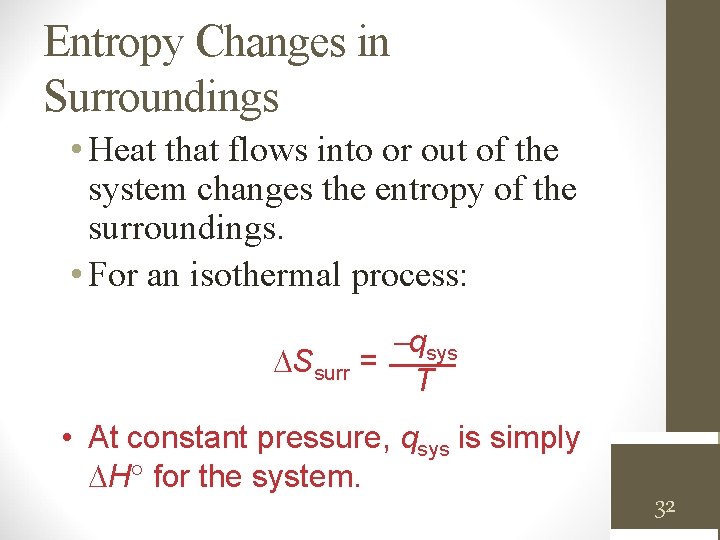 Entropy Changes in Surroundings

• Heat that flows into or out of the system changes the entropy of the surroundings.

• For an isothermal process:

$\Delta S_{surr} = \frac{-q_{sys}}{T}$

• At constant pressure, $q_{sys}$ is simply $\Delta H^\circ$ for the system.

32